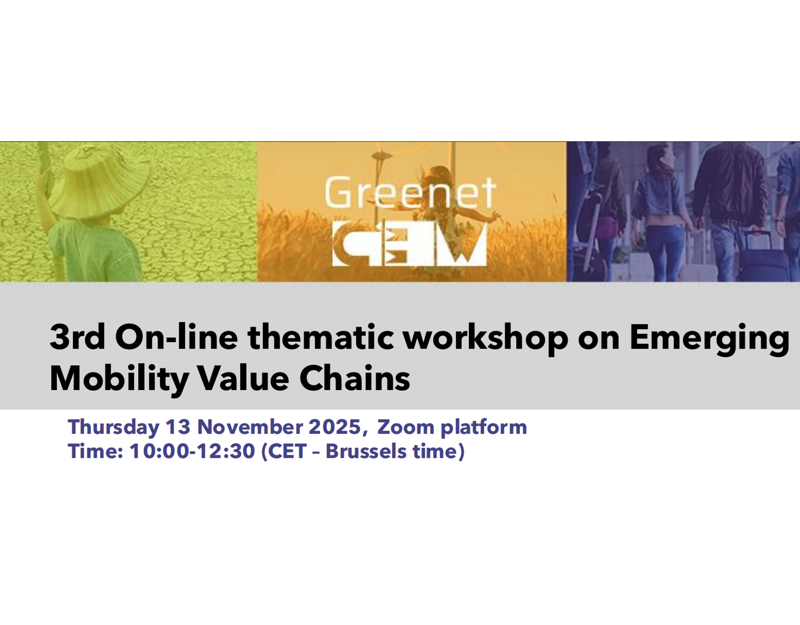 Greenet
CEM

3rd On-line thematic workshop on Emerging Mobility Value Chains

Thursday 13 November 2025, Zoom platform
Time: 10:00-12:30 (CET – Brussels time)